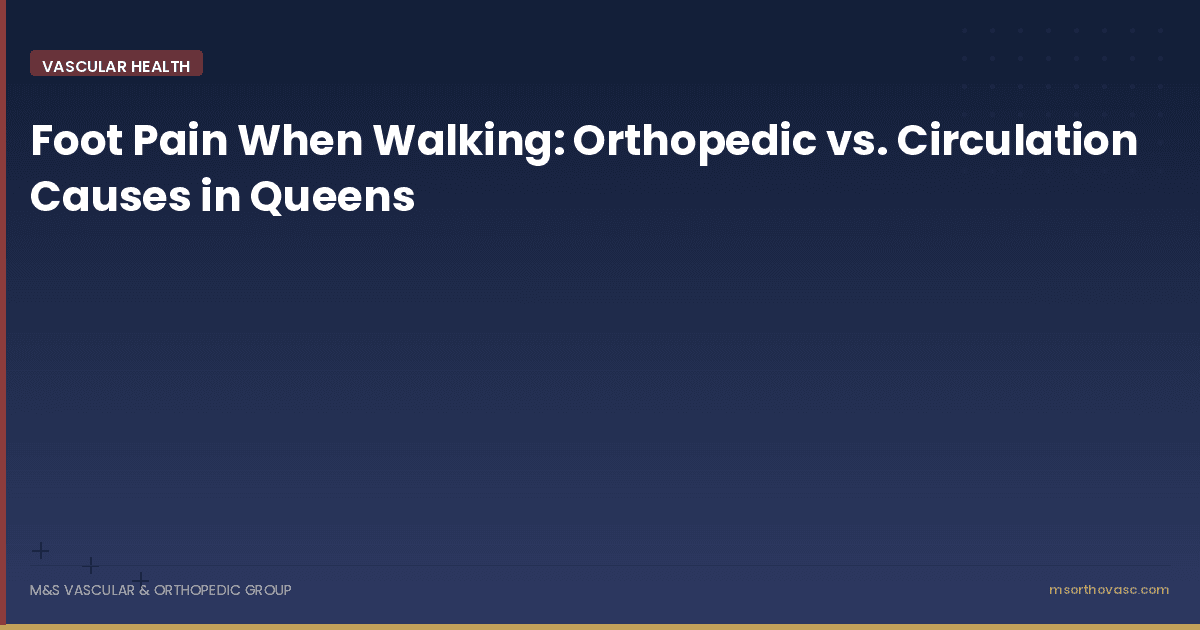 VASCULAR HEALTH

Foot Pain When Walking: Orthopedic vs. Circulation Causes in Queens

M&S VASCULAR & ORTHOPEDIC GROUP

msorthovasc.com